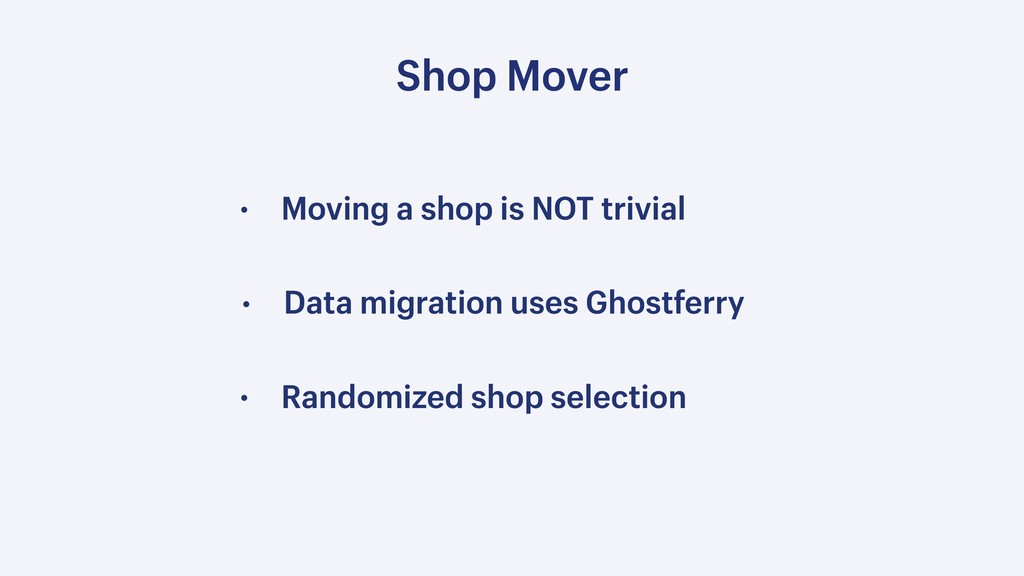 Shop Mover

• Moving a shop is NOT trivial

• Data migration uses Ghostferry

• Randomized shop selection